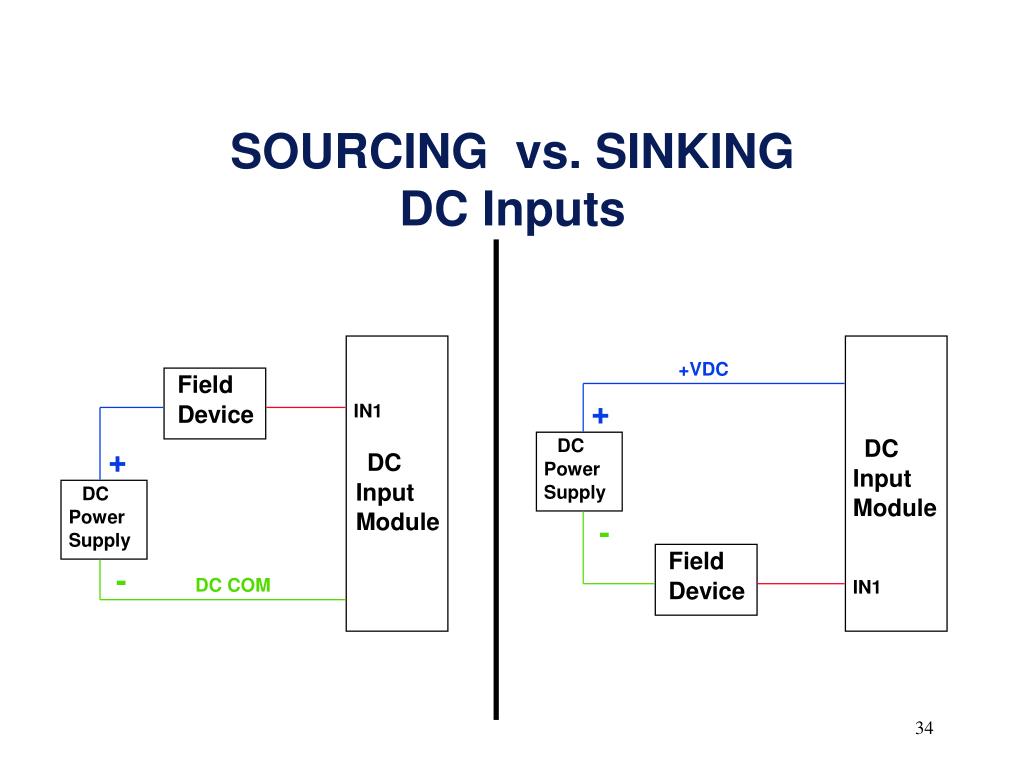 SOURCING vs. SINKING
DC Inputs

Field Device

IN1

+

DC Power Supply

DC Input Module

-

DC COM

+VDC

+

DC Power Supply

DC Input Module

-

Field Device

IN1

34